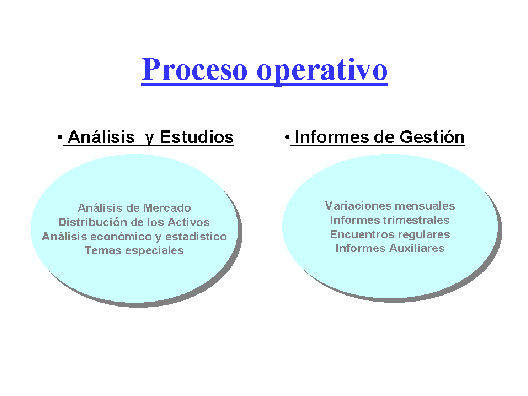 Proceso operativo

• Análisis y Estudios

Análisis de Mercado
Distribución de los Activos
Análisis económico y estadístico
Temas especiales

• Informes de Gestión

Variaciones mensuales
Informes trimestrales
Encuentros regulares
Informes Auxiliares